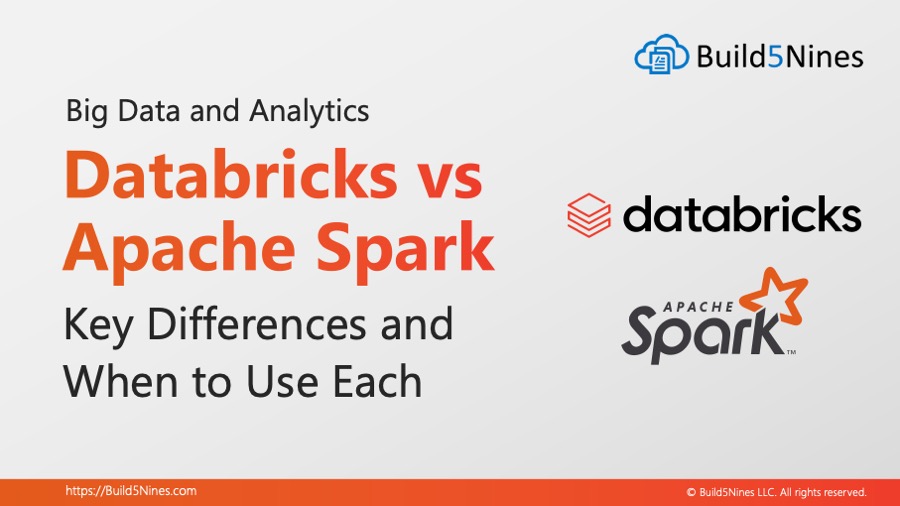 Build5Nines

Big Data and Analytics

Databricks vs Apache Spark

Key Differences and When to Use Each

databricks

APACHE Spark™

https://Build5Nines.com

© Build5Nines LLC. All rights reserved.